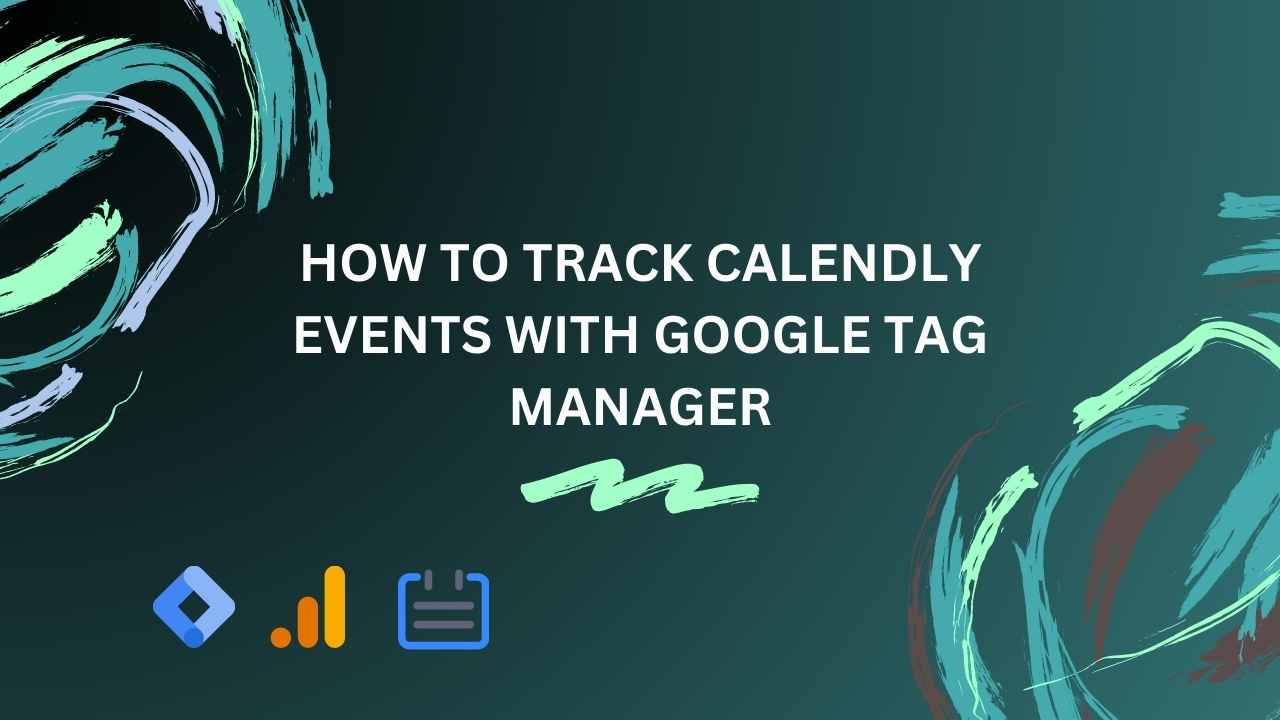 HOW TO TRACK CALENDLY EVENTS WITH GOOGLE TAG MANAGER